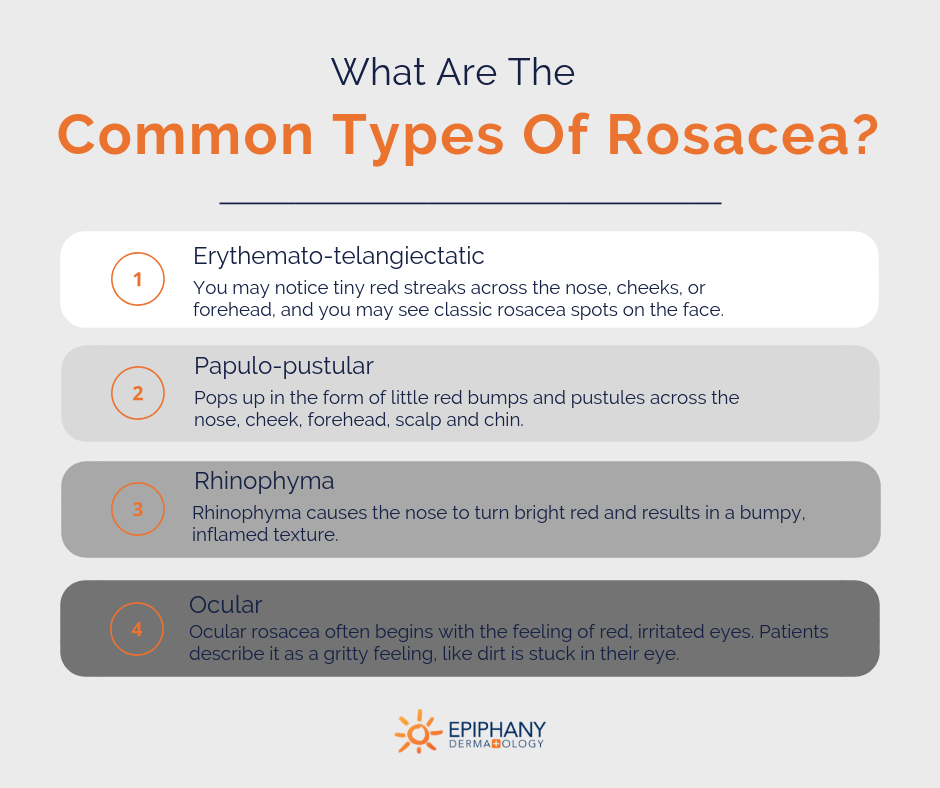 What Are The
Common Types Of Rosacea?

1
Erythemato-telangiectatic
You may notice tiny red streaks across the nose, cheeks, or forehead, and you may see classic rosacea spots on the face.

2
Papulo-pustular
Pops up in the form of little red bumps and pustules across the nose, cheek, forehead, scalp and chin.

3
Rhinophyma
Rhinophyma causes the nose to turn bright red and results in a bumpy, inflamed texture.

4
Ocular
Ocular rosacea often begins with the feeling of red, irritated eyes. Patients describe it as a gritty feeling, like dirt is stuck in their eye.

EPIPHANY
DERMATOLOGY